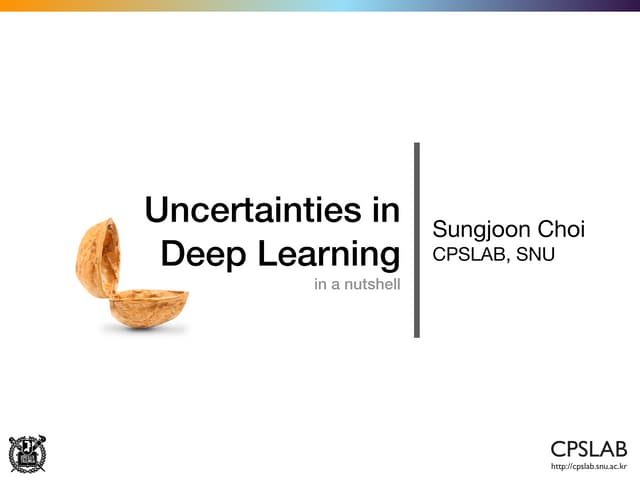 Uncertainties in Deep Learning
in a nutshell

Sungjoon Choi
CPSLAB, SNU

CPSLAB
http://cpslab.snu.ac.kr